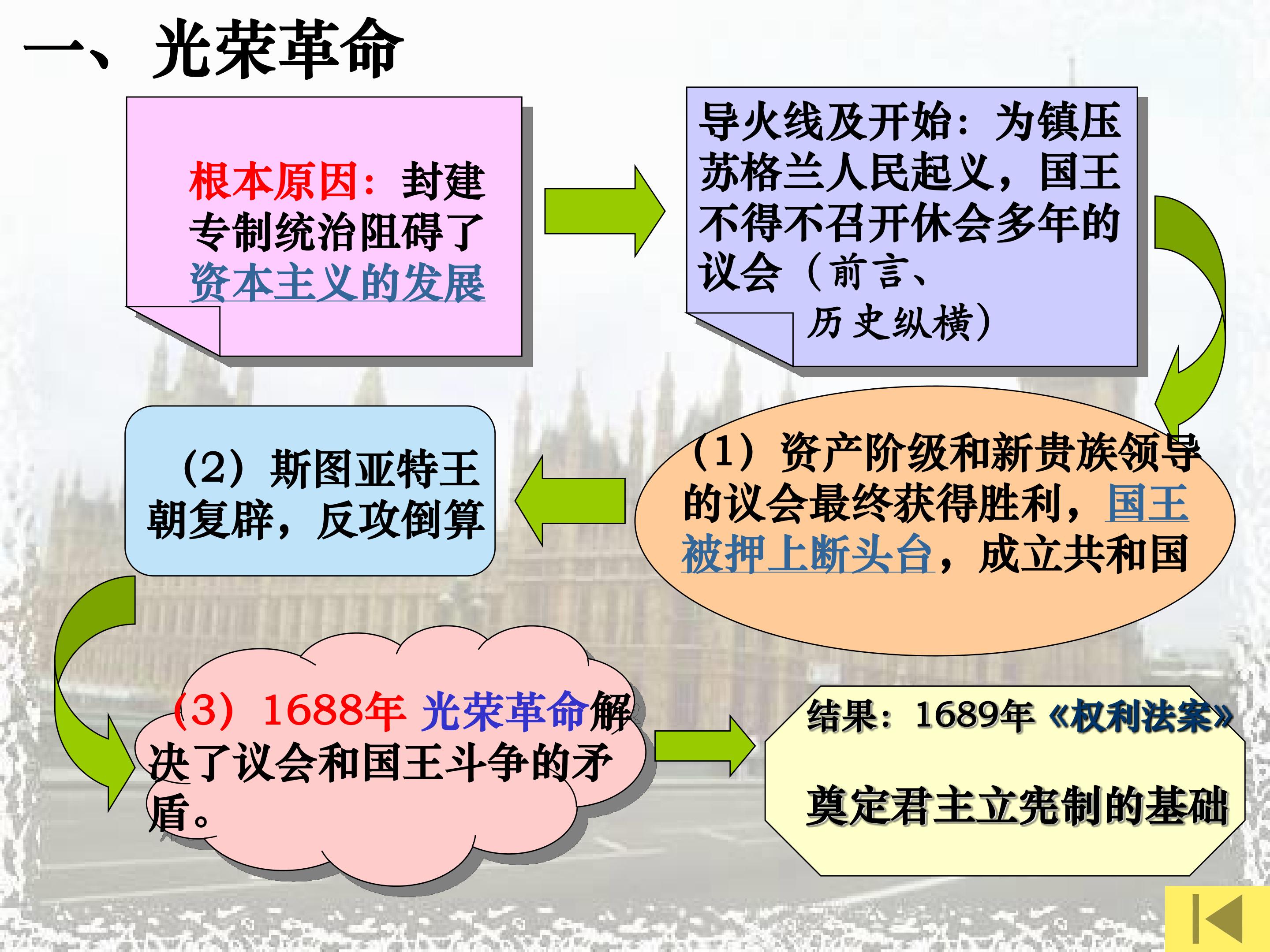 一、光荣革命

根本原因：封建专制统治阻碍了资本主义的发展

导火线及开始：为镇压苏格兰人民起义，国王不得不召开休会多年的议会（前言、历史纵横）

（1）资产阶级和新贵族领导的议会最终获得胜利，国王被押上断头台，成立共和国

（2）斯图亚特王朝复辟，反攻倒算

（3）1688年 光荣革命解决了议会和国王斗争的矛盾。

结果：1689年《权利法案》

奠定君主立宪制的基础